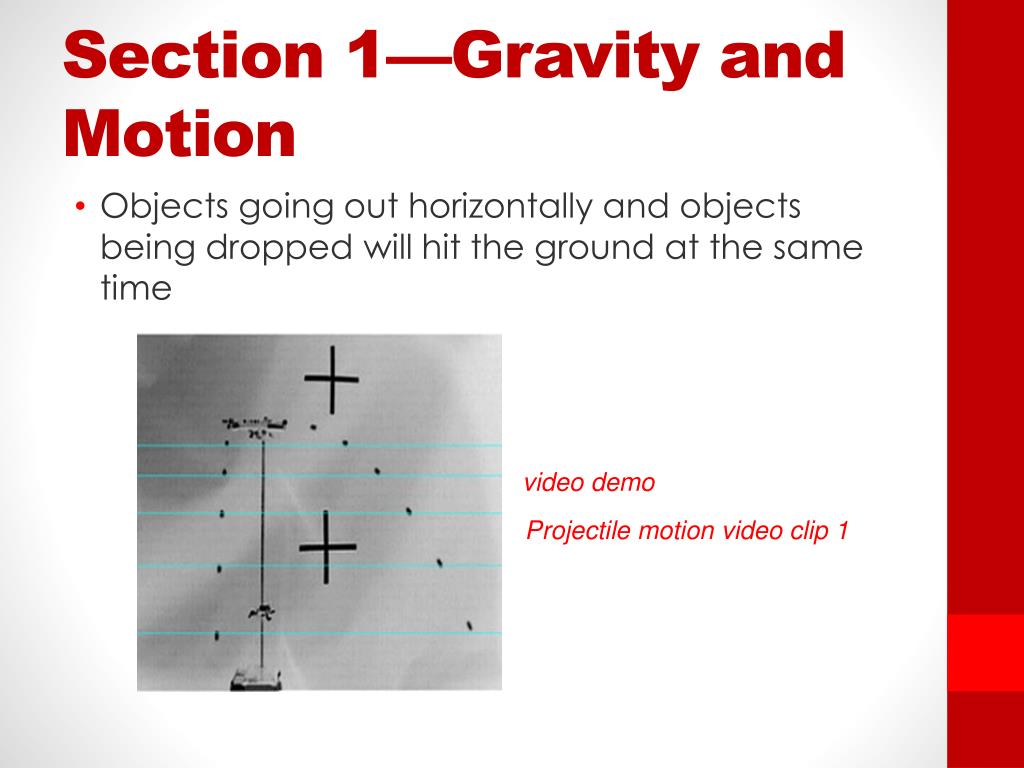 Section 1—Gravity and Motion

• Objects going out horizontally and objects being dropped will hit the ground at the same time

video demo

Projectile motion video clip 1